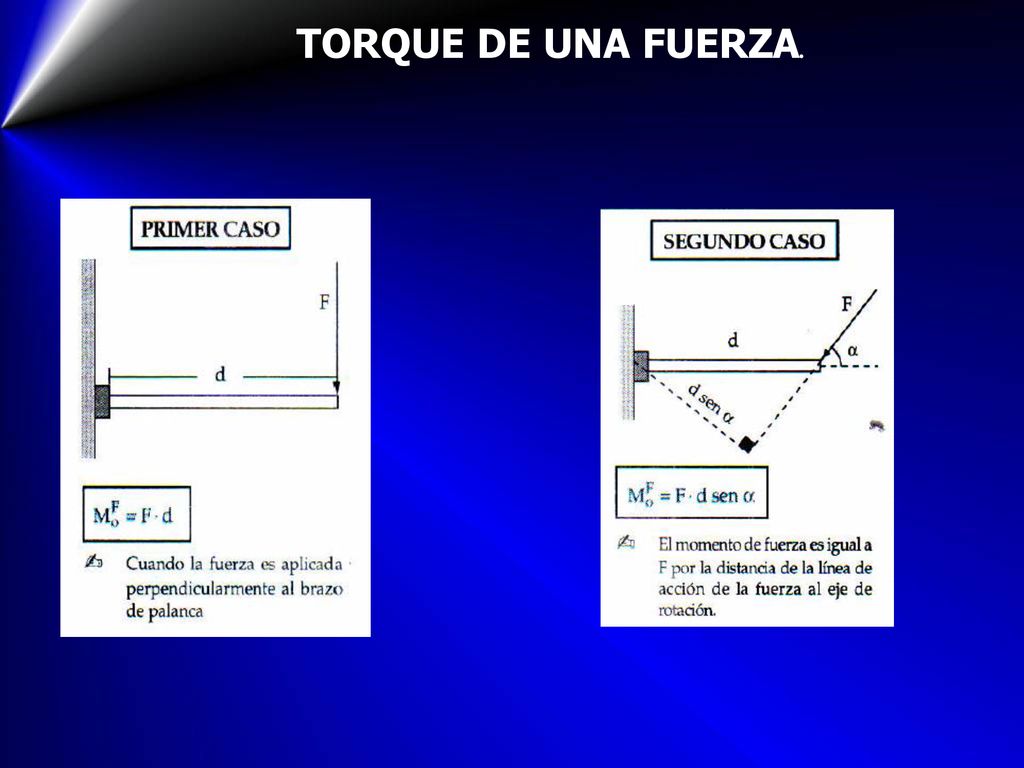 TORQUE DE UNA FUERZA.

PRIMER CASO

F

d

$M_o^F = F \cdot d$

Cuando la fuerza es aplicada perpendicularmente al brazo de palanca

SEGUNDO CASO

F

d

$\alpha$

d sen $\alpha$

$M_o^F = F \cdot d \text{ sen } \alpha$

El momento de fuerza es igual a F por la distancia de la línea de acción de la fuerza al eje de rotación.